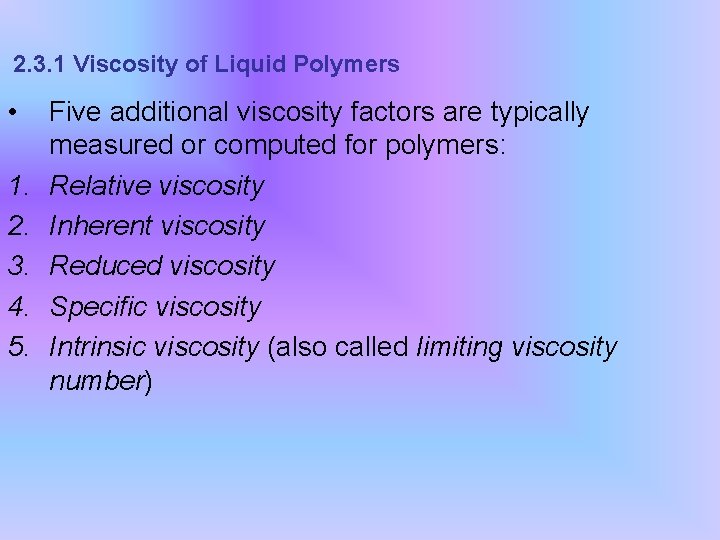 2.3.1 Viscosity of Liquid Polymers

• Five additional viscosity factors are typically measured or computed for polymers:

1. Relative viscosity
2. Inherent viscosity
3. Reduced viscosity
4. Specific viscosity
5. Intrinsic viscosity (also called limiting viscosity number)